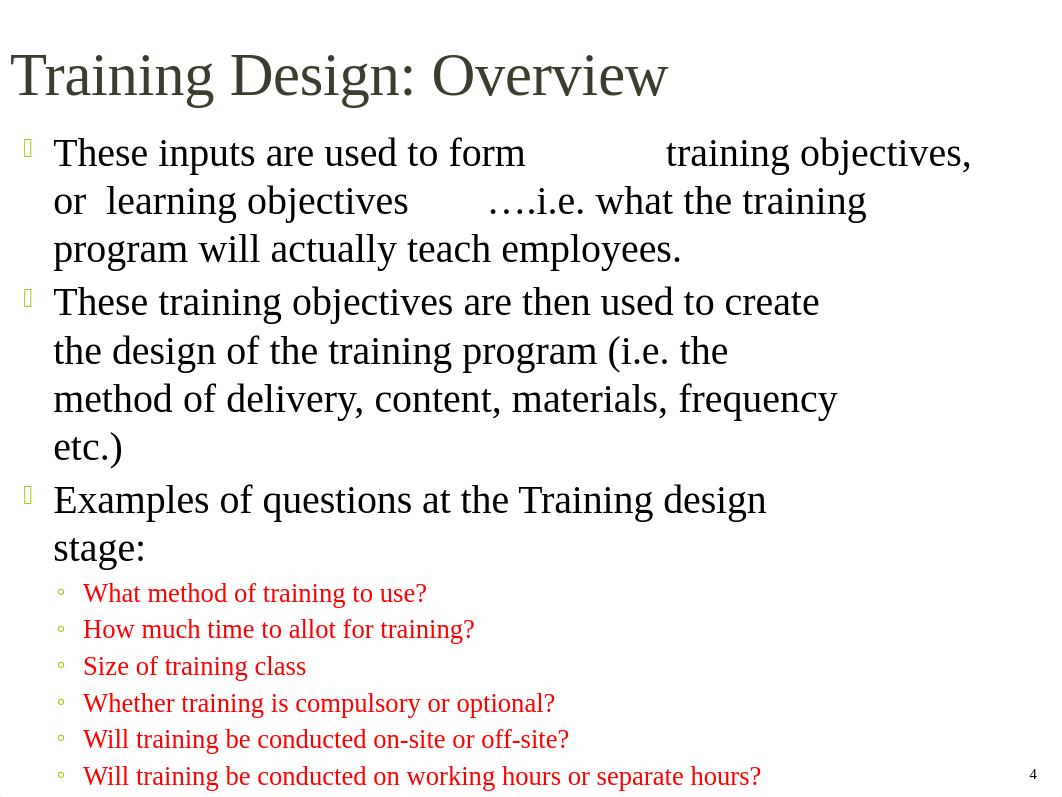 Training Design: Overview

These inputs are used to form training objectives, or learning objectives ….i.e. what the training program will actually teach employees.

These training objectives are then used to create the design of the training program (i.e. the method of delivery, content, materials, frequency etc.)

Examples of questions at the Training design stage:

◦ What method of training to use?
◦ How much time to allot for training?
◦ Size of training class
◦ Whether training is compulsory or optional?
◦ Will training be conducted on-site or off-site?
◦ Will training be conducted on working hours or separate hours?

4